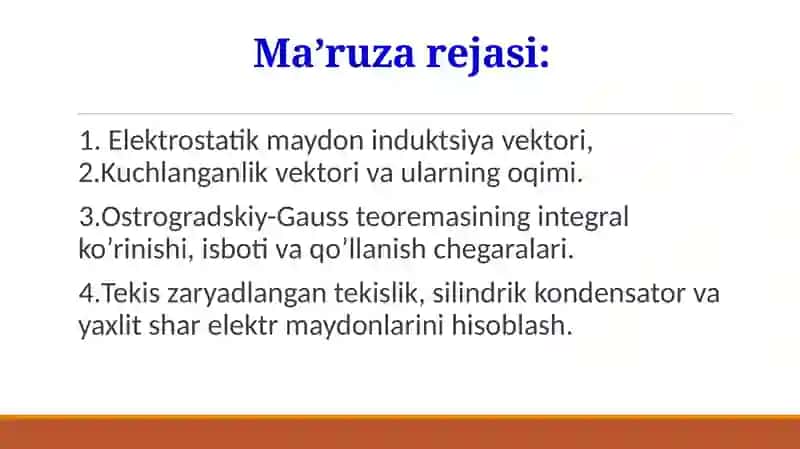 Ma’ruza rejasi:

1. Elektrostatik maydon induktsiya vektori,
2.Kuchlanganlik vektori va ularning oqimi.

3.Ostrogradskiy-Gauss teoremasining integral ko’rinishi, isboti va qo’llanish chegaralari.

4.Tekis zaryadlangan tekislik, silindrik kondensator va yaxlit shar elektr maydonlarini hisoblash.